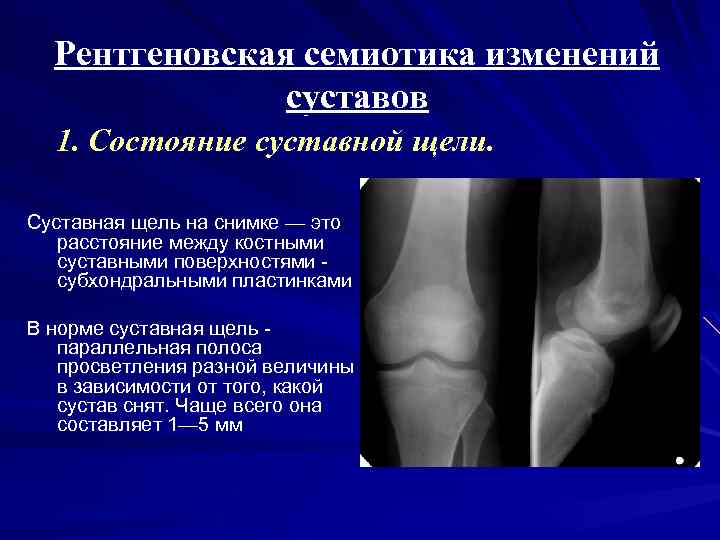 Рентгеновская семиотика изменений суставов

1. Состояние суставной щели.

Суставная щель на снимке — это расстояние между костными суставными поверхностями - субхондральными пластинками

В норме суставная щель - параллельная полоса просветления разной величины в зависимости от того, какой сустав снят. Чаще всего она составляет 1—5 мм